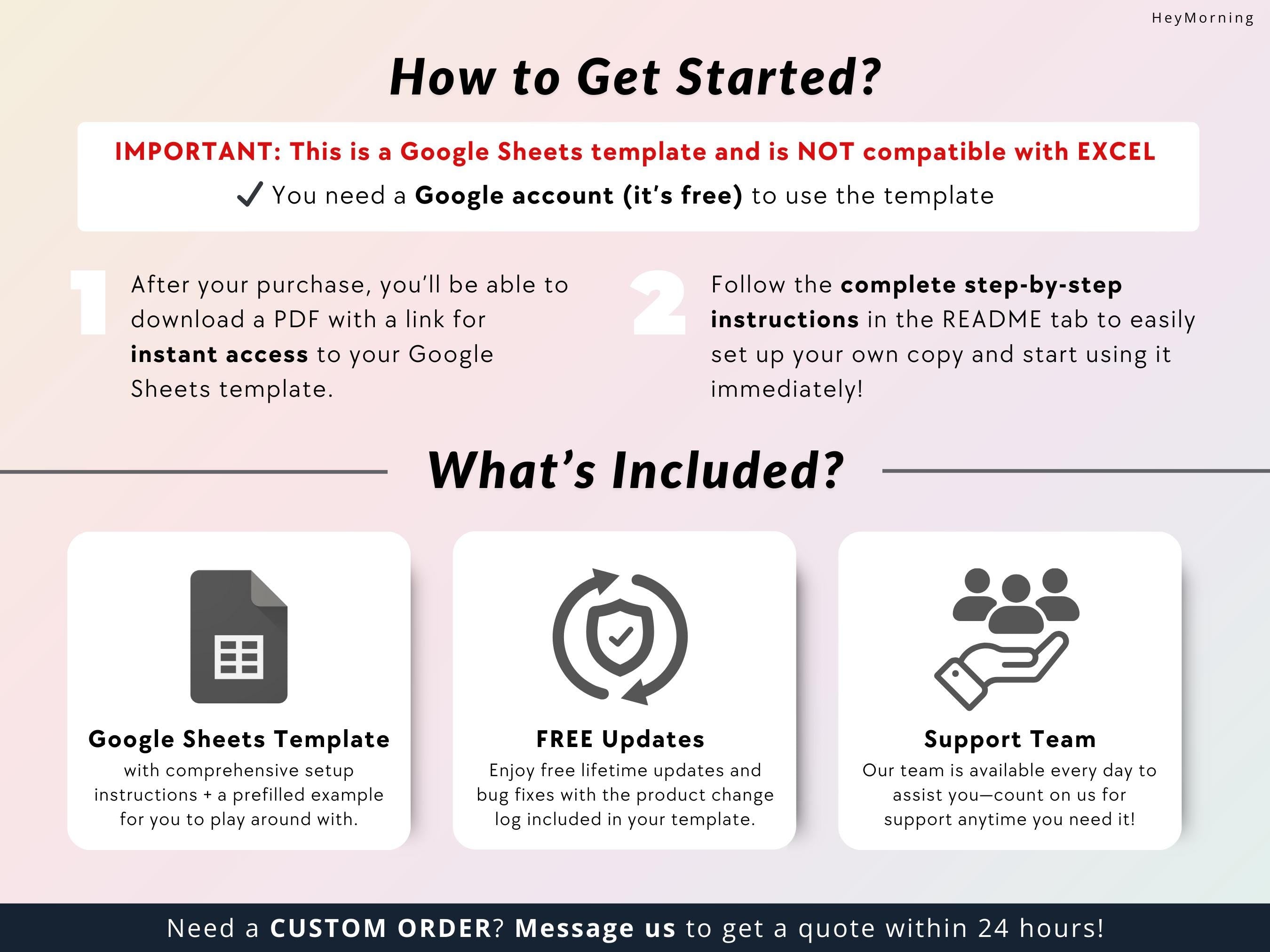 HeyMorning

How to Get Started?

IMPORTANT: This is a Google Sheets template and is NOT compatible with EXCEL

✓ You need a Google account (it's free) to use the template

1 After your purchase, you'll be able to download a PDF with a link for instant access to your Google Sheets template.

2 Follow the complete step-by-step instructions in the README tab to easily set up your own copy and start using it immediately!

What's Included?

Google Sheets Template
with comprehensive setup instructions + a prefilled example for you to play around with.

FREE Updates
Enjoy free lifetime updates and bug fixes with the product change log included in your template.

Support Team
Our team is available every day to assist you—count on us for support anytime you need it!

Need a CUSTOM ORDER? Message us to get a quote within 24 hours!